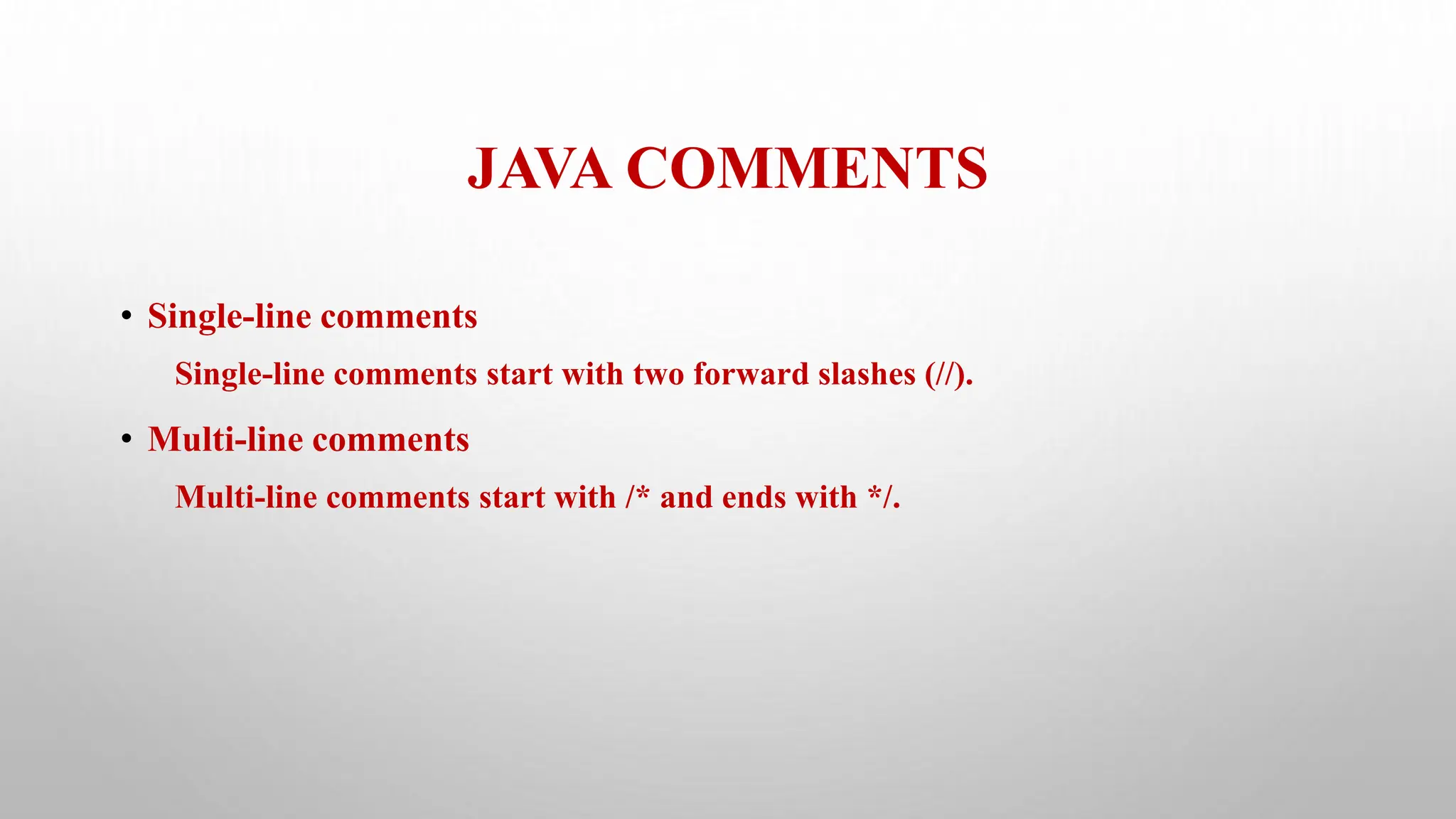 JAVA COMMENTS

• Single-line comments

Single-line comments start with two forward slashes (//).

• Multi-line comments

Multi-line comments start with /* and ends with */.